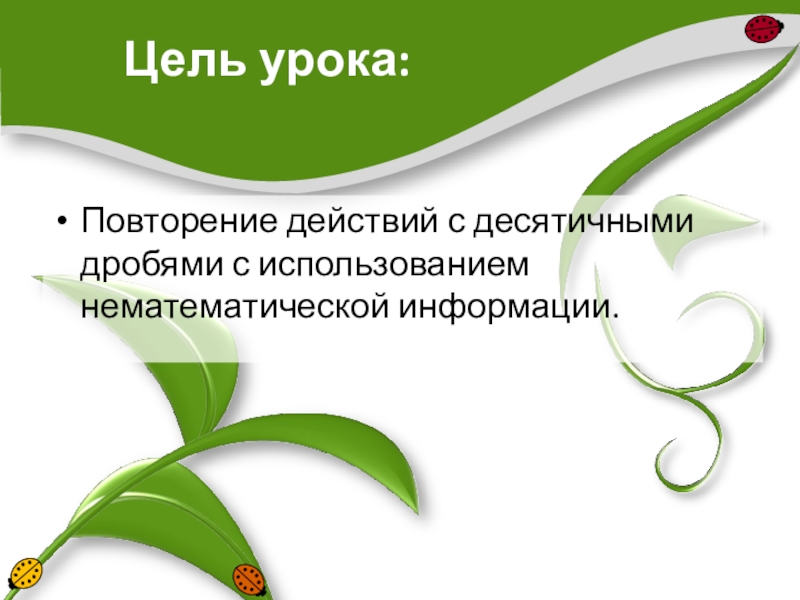 Цель урока:

• Повторение действий с десятичными дробями с использованием нематематической информации.